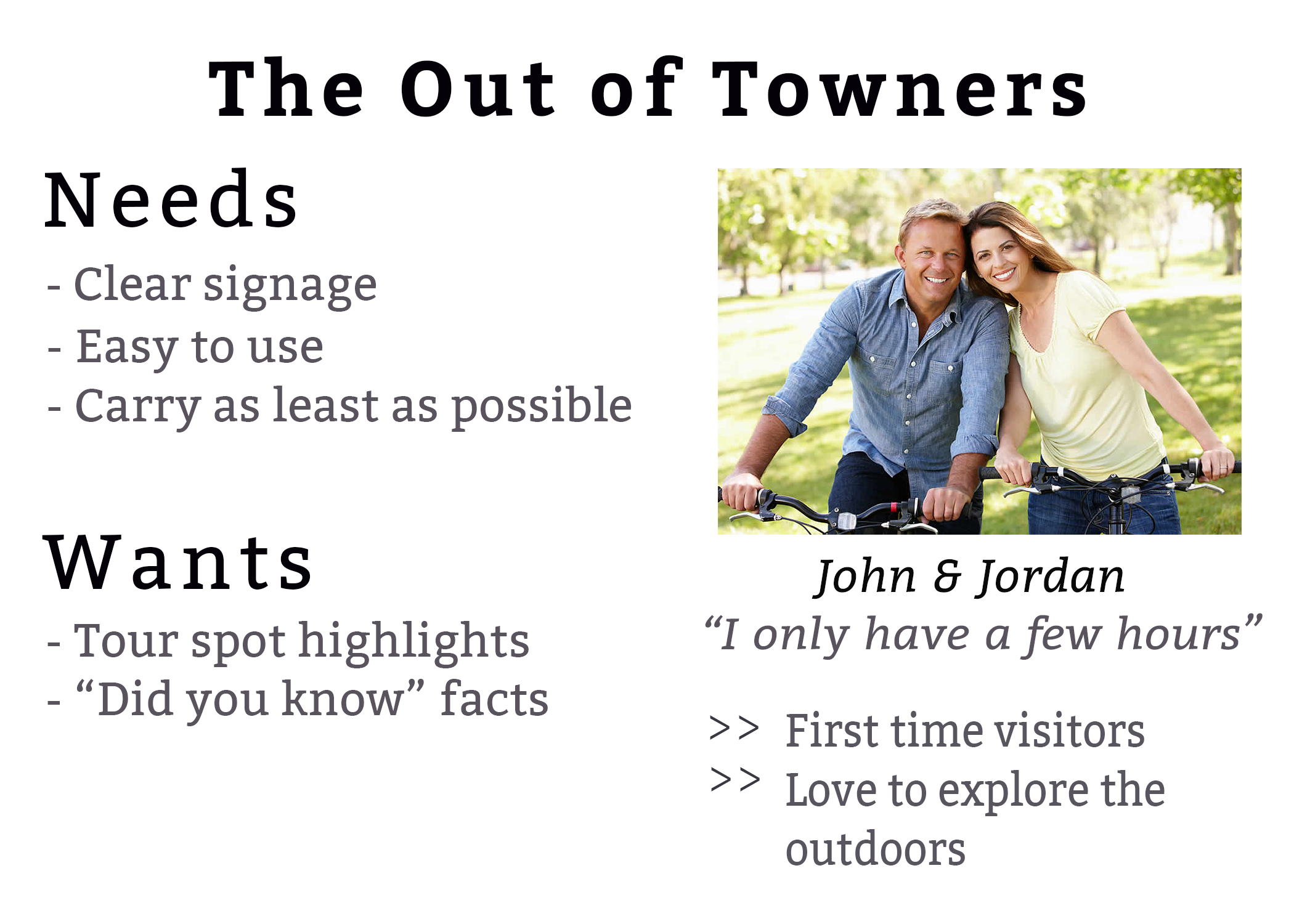 The Out of Towners

Needs

- Clear signage
- Easy to use
- Carry as least as possible

Wants

- Tour spot highlights
- “Did you know” facts

John & Jordan
“I only have a few hours”

>> First time visitors
>> Love to explore the outdoors